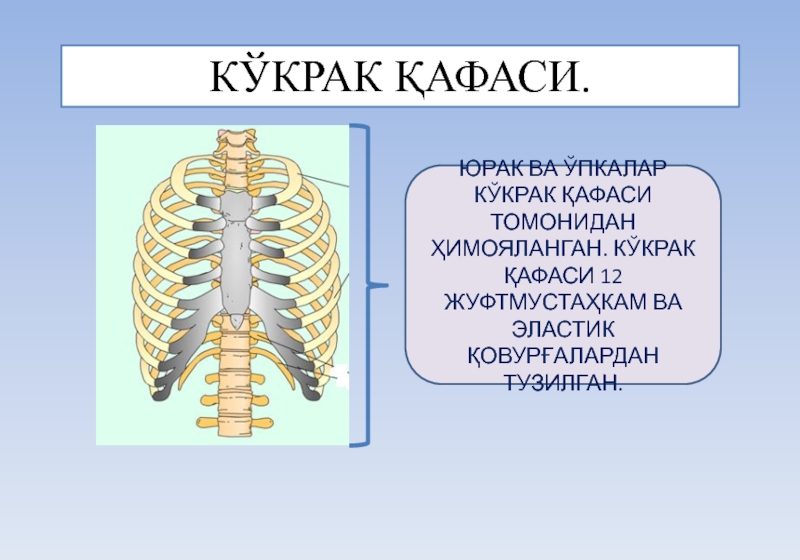 КЎКРАК ҚАФАСИ.

ЮРАК ВА ЎПКАЛАР КЎКРАК ҚАФАСИ ТОМОНИДАН ҲИМОЯЛАНГАН. КЎКРАК ҚАФАСИ 12 ЖУФТМУСТАҲКАМ ВА ЭЛАСТИК ҚОВУРҒАЛАРДАН ТУЗИЛГАН.